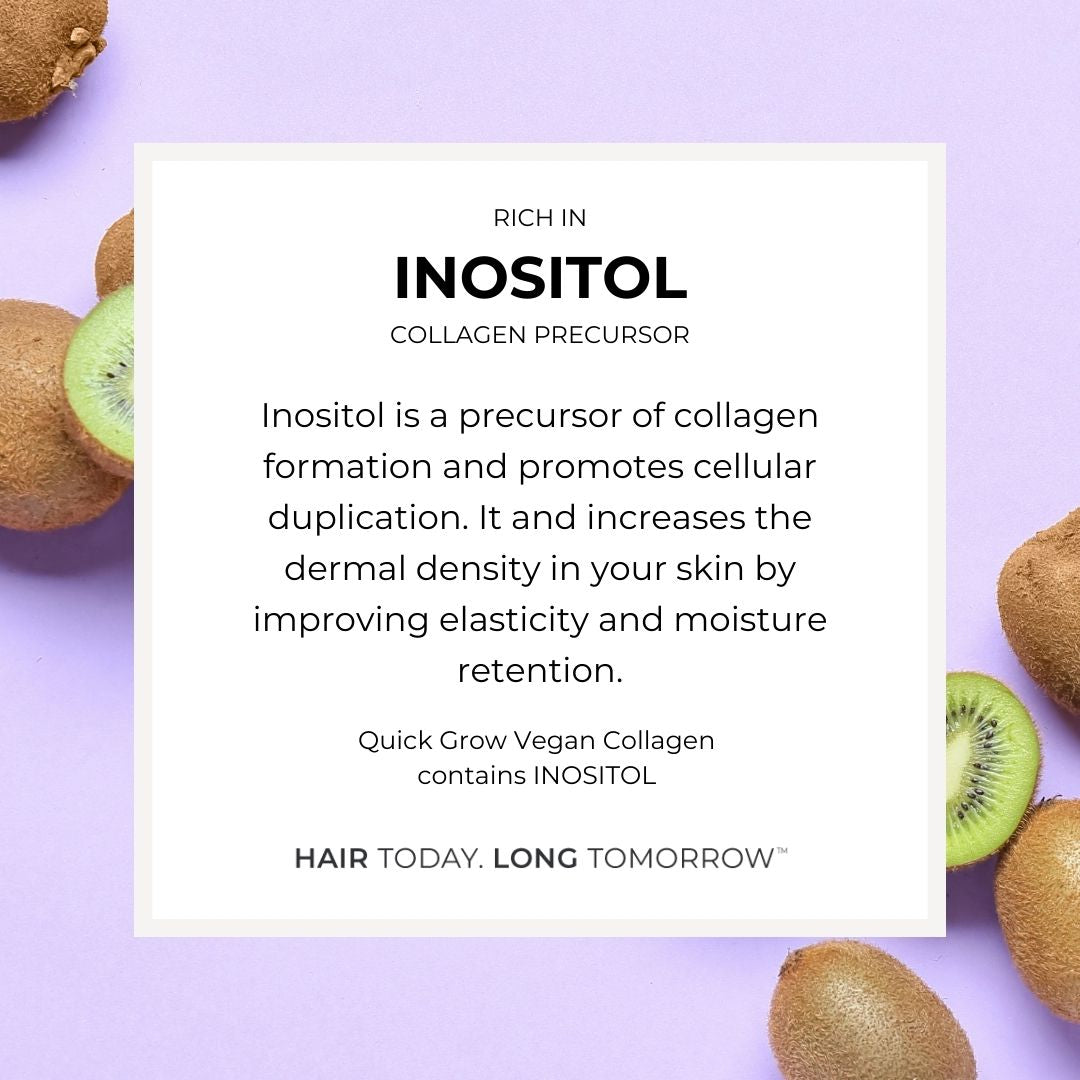 RICH IN
INOSITOL
COLLAGEN PRECURSOR

Inositol is a precursor of collagen formation and promotes cellular duplication. It and increases the dermal density in your skin by improving elasticity and moisture retention.

Quick Grow Vegan Collagen contains INOSITOL

HAIR TODAY. LONG TOMORROW™